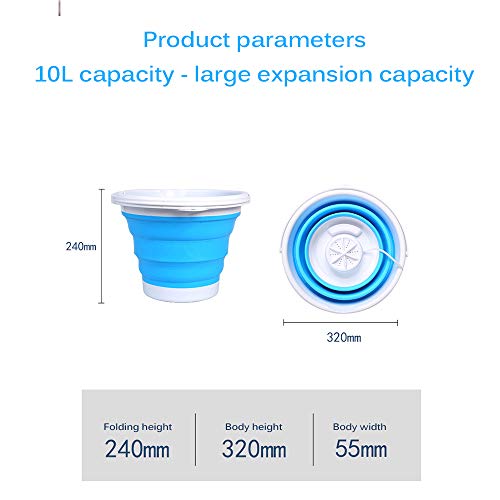 Product parameters
10L capacity - large expansion capacity

240mm

320mm

| Folding height | Body height | Body width |
|---|---|---|
| 240mm | 320mm | 55mm |